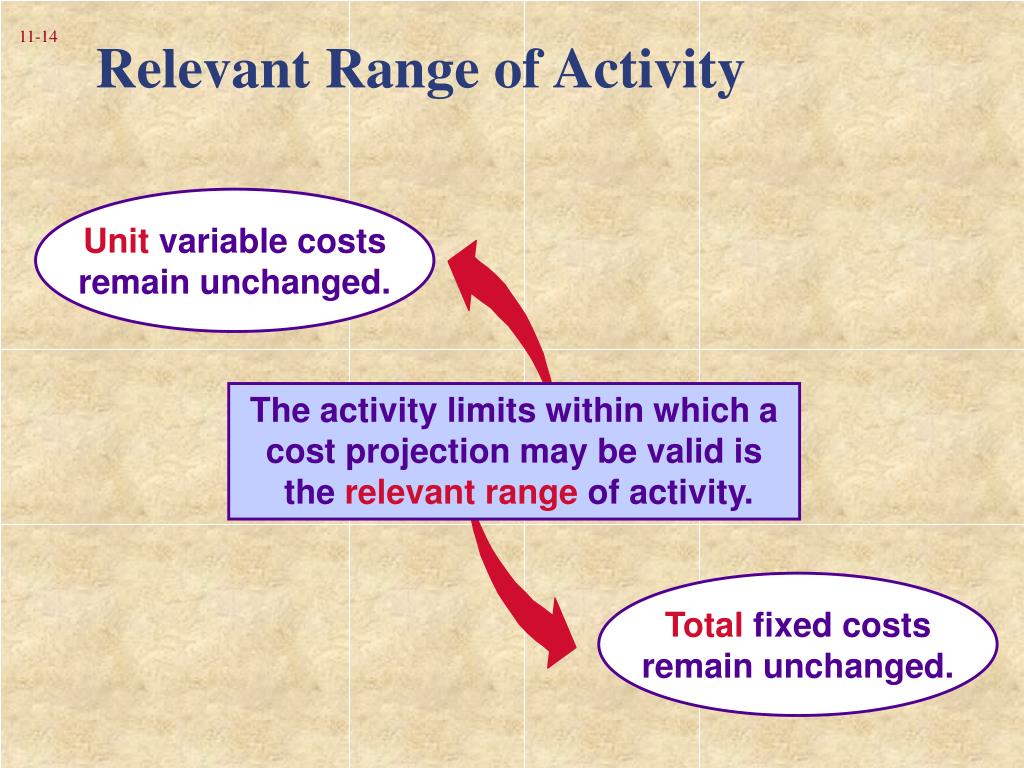 11-14

Relevant Range of Activity

Unit variable costs remain unchanged.

The activity limits within which a cost projection may be valid is the relevant range of activity.

Total fixed costs remain unchanged.